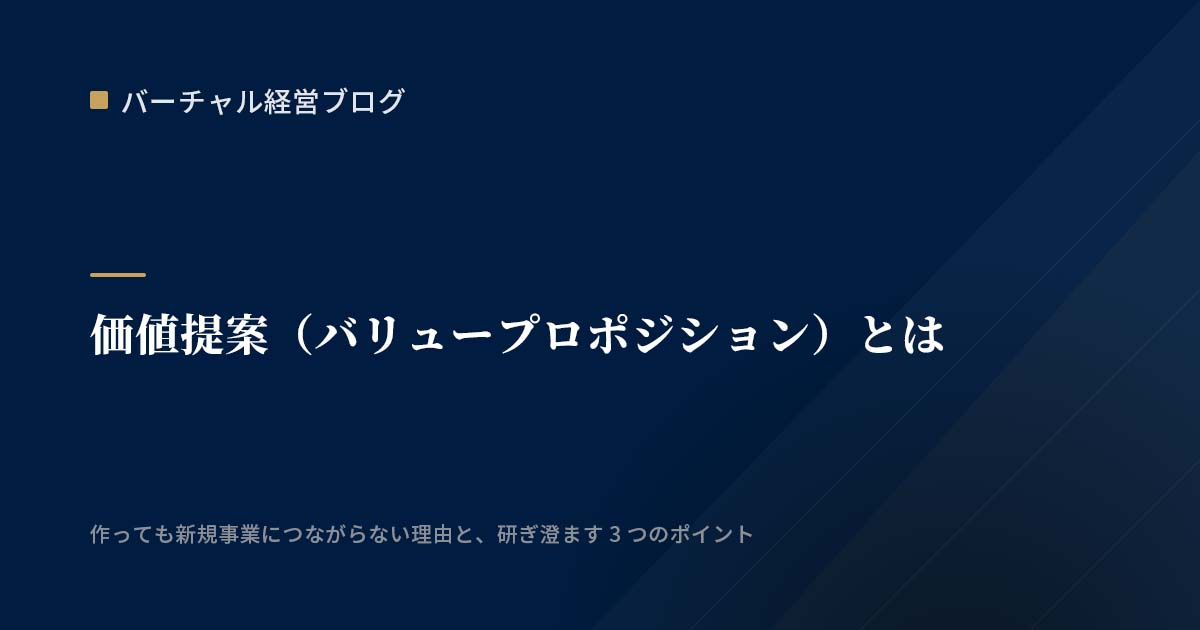 バーチャル経営ブログ

価値提案（バリュープロポジション）とは

作っても新規事業につながらない理由と、研ぎ澄ます 3 つのポイント